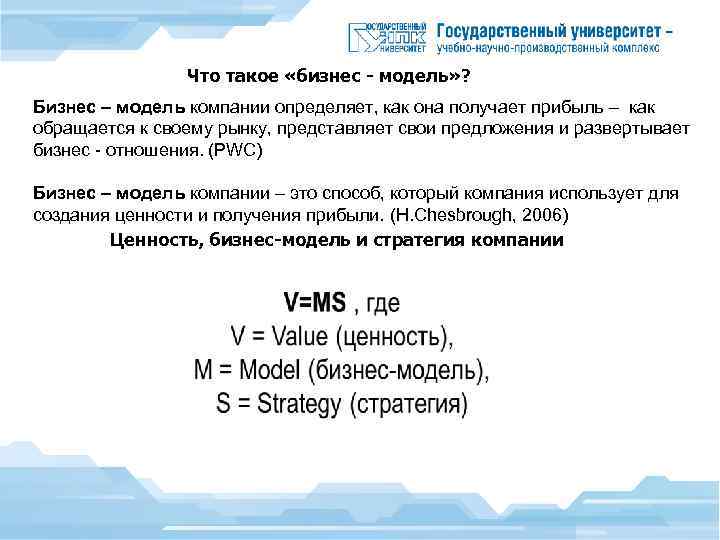 ГОСУДАРСТВЕННЫЙ УНПК УНИВЕРСИТЕТ Государственный университет – учебно-научно-производственный комплекс

Что такое «бизнес - модель»?

Бизнес – модель компании определяет, как она получает прибыль – как обращается к своему рынку, представляет свои предложения и развертывает бизнес - отношения. (PWC)

Бизнес – модель компании – это способ, который компания использует для создания ценности и получения прибыли. (H.Chesbrough, 2006)

Ценность, бизнес-модель и стратегия компании

V=MS , где
V = Value (ценность),
M = Model (бизнес-модель),
S = Strategy (стратегия)